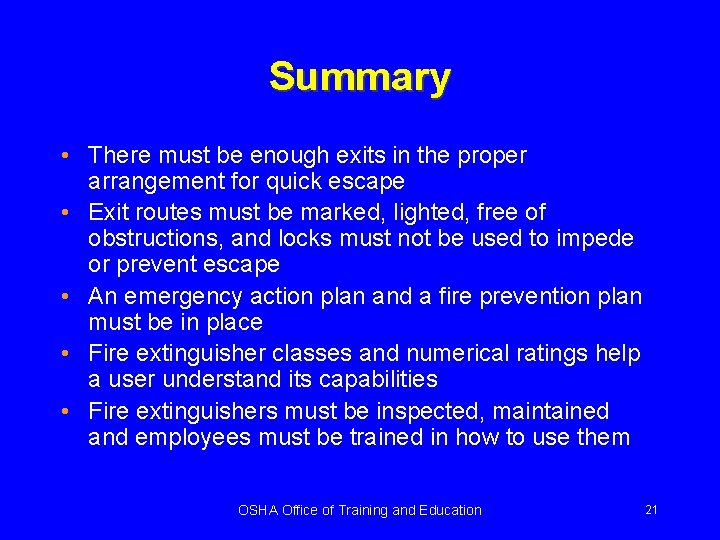 Summary

• There must be enough exits in the proper arrangement for quick escape
• Exit routes must be marked, lighted, free of obstructions, and locks must not be used to impede or prevent escape
• An emergency action plan and a fire prevention plan must be in place
• Fire extinguisher classes and numerical ratings help a user understand its capabilities
• Fire extinguishers must be inspected, maintained and employees must be trained in how to use them

OSHA Office of Training and Education

21